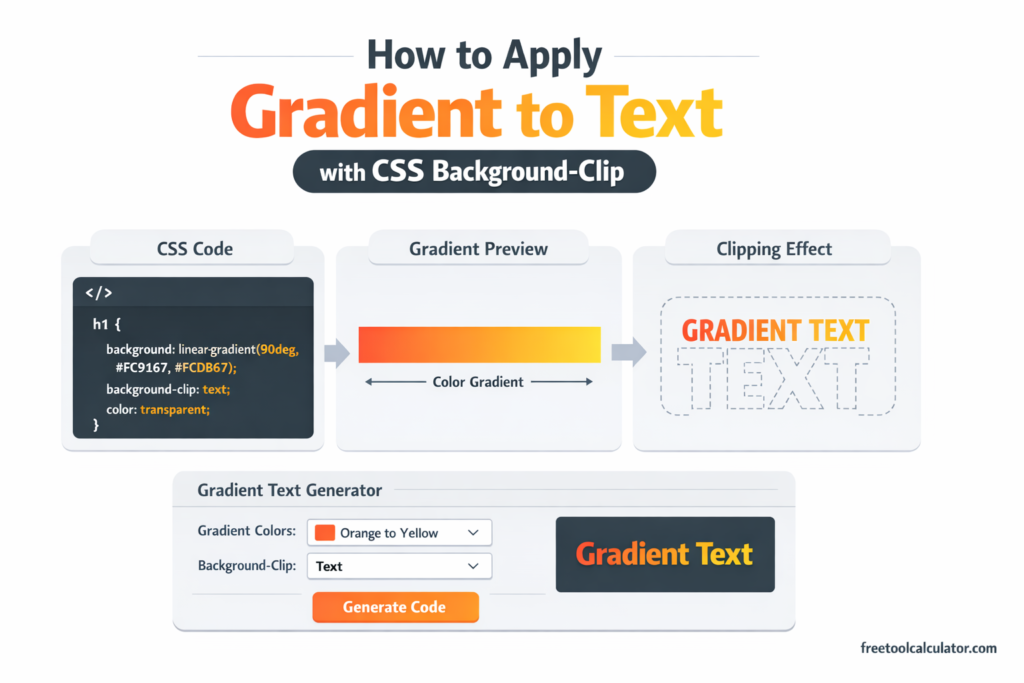 How to Apply
Gradient to Text
with CSS Background-Clip

CSS Code

</>

h1 {
background: linear-gradient(90deg, #FC9167, #FCDB67);
background-clip: text;
color: transparent;
}

Gradient Preview

Color Gradient

Clipping Effect

GRADIENT TEXT
TEXT

Gradient Text Generator

Gradient Colors: Orange to Yellow

Background-Clip: Text

Generate Code

Gradient Text

freetoolcalculator.com